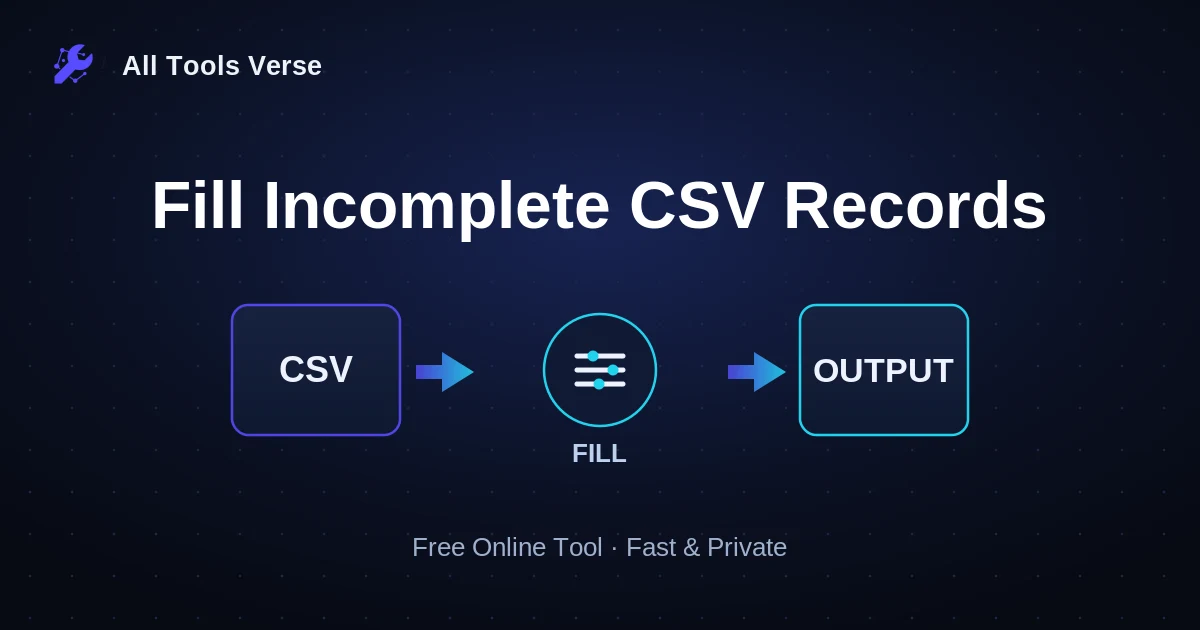 All Tools Verse

Fill Incomplete CSV Records

CSV

FILL

OUTPUT

Free Online Tool · Fast & Private